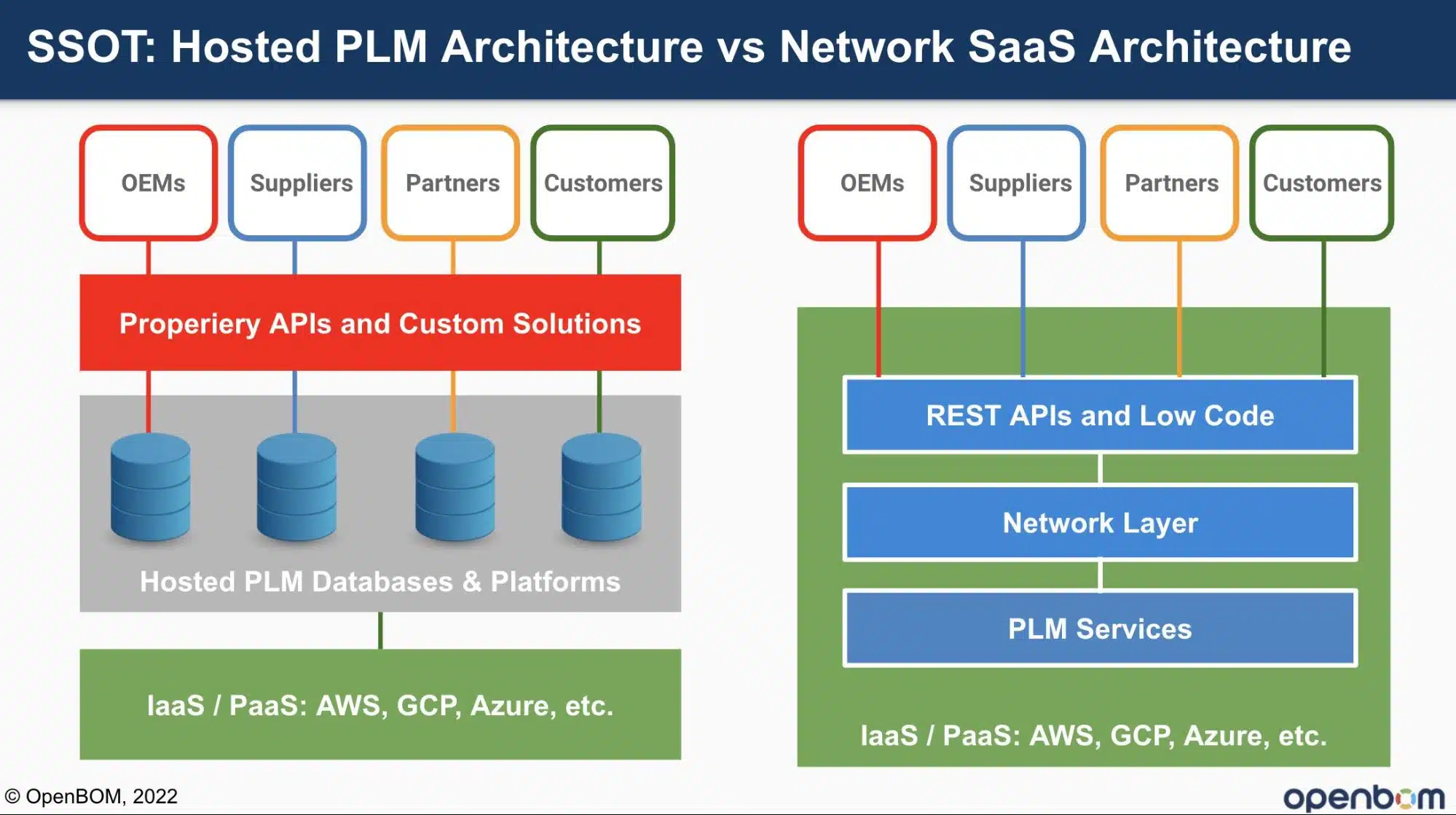 SSOT: Hosted PLM Architecture vs Network SaaS Architecture

OEMs

Suppliers

Partners

Customers

Properiery APIs and Custom Solutions

Hosted PLM Databases & Platforms

IaaS / PaaS: AWS, GCP, Azure, etc.

OEMs

Suppliers

Partners

Customers

REST APIs and Low Code

Network Layer

PLM Services

IaaS / PaaS: AWS, GCP, Azure, etc.

© OpenBOM, 2022

openbom